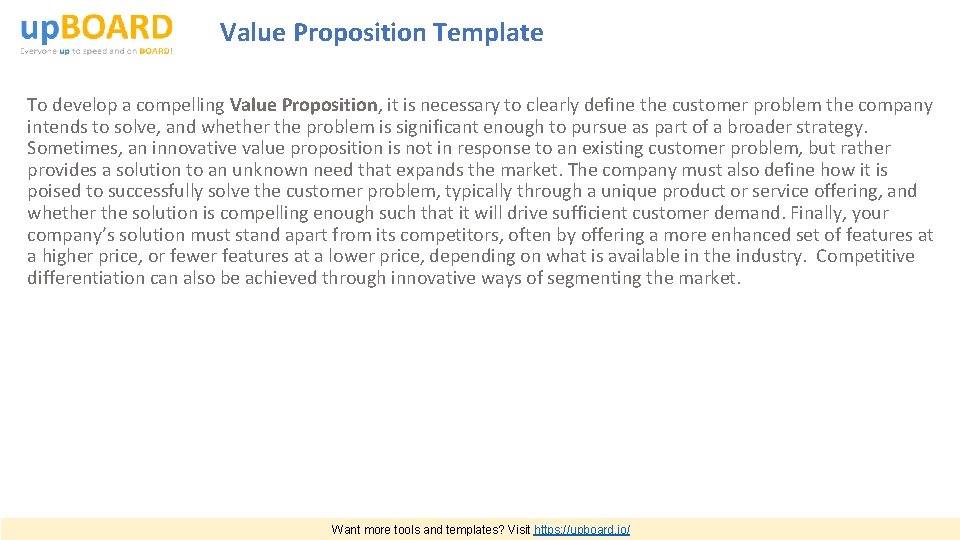 upBOARD
Everyone up to speed and on BOARD!

Value Proposition Template

To develop a compelling Value Proposition, it is necessary to clearly define the customer problem the company intends to solve, and whether the problem is significant enough to pursue as part of a broader strategy. Sometimes, an innovative value proposition is not in response to an existing customer problem, but rather provides a solution to an unknown need that expands the market. The company must also define how it is poised to successfully solve the customer problem, typically through a unique product or service offering, and whether the solution is compelling enough such that it will drive sufficient customer demand. Finally, your company's solution must stand apart from its competitors, often by offering a more enhanced set of features at a higher price, or fewer features at a lower price, depending on what is available in the industry. Competitive differentiation can also be achieved through innovative ways of segmenting the market.

Want more tools and templates? Visit https://upboard.io/